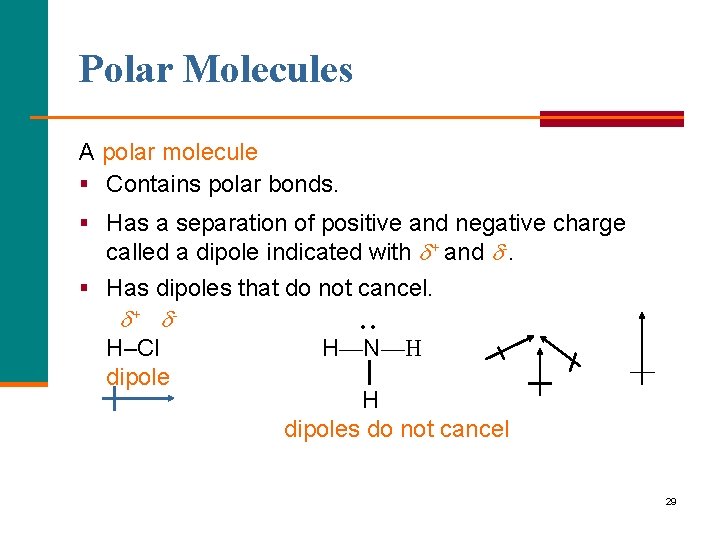 Polar Molecules

A polar molecule

▪ Contains polar bonds.

▪ Has a separation of positive and negative charge called a dipole indicated with $\delta^+$ and $\delta^-$.

▪ Has dipoles that do not cancel.

$\delta^+$ $\delta^-$
H–Cl
dipole

H—N—H
H
dipoles do not cancel

29